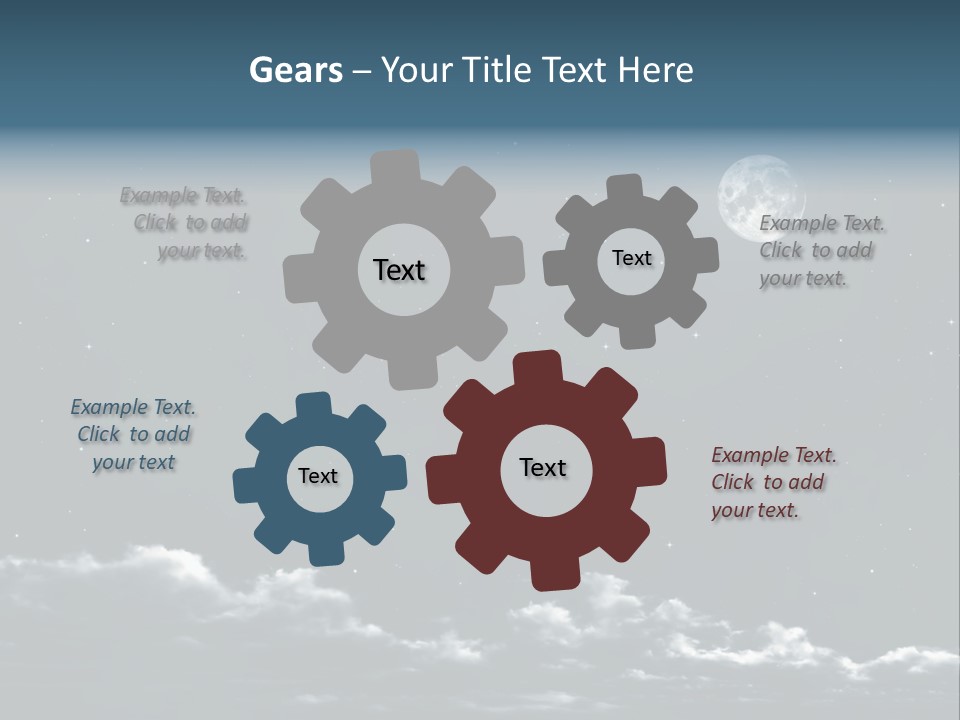 Gears – Your Title Text Here

Example Text. Click to add your text.

Text

Text

Example Text. Click to add your text.

Example Text. Click to add your text

Text

Text

Example Text. Click to add your text.